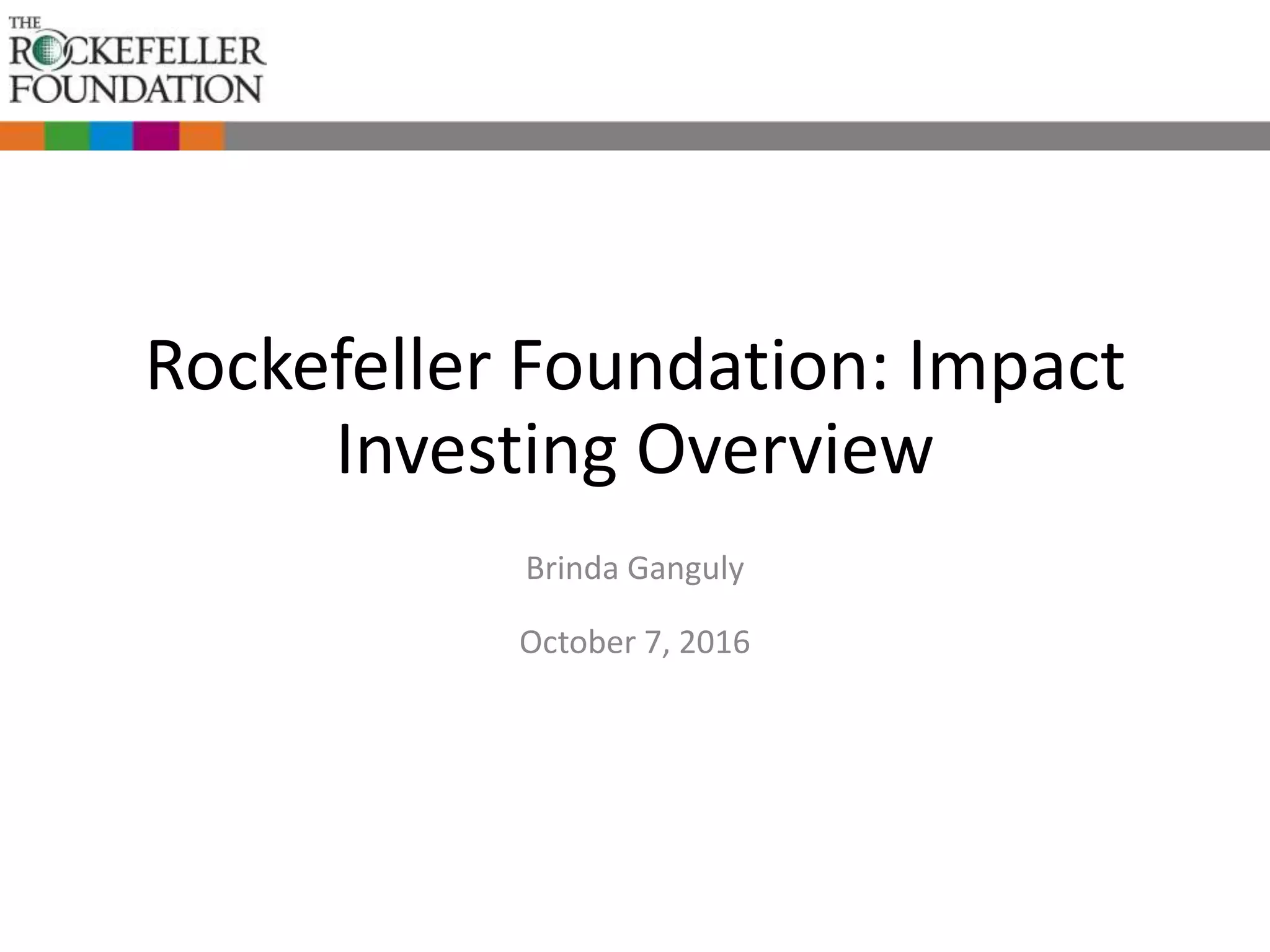 THE ROCKEFELLER FOUNDATION

Rockefeller Foundation: Impact Investing Overview

Brinda Ganguly

October 7, 2016